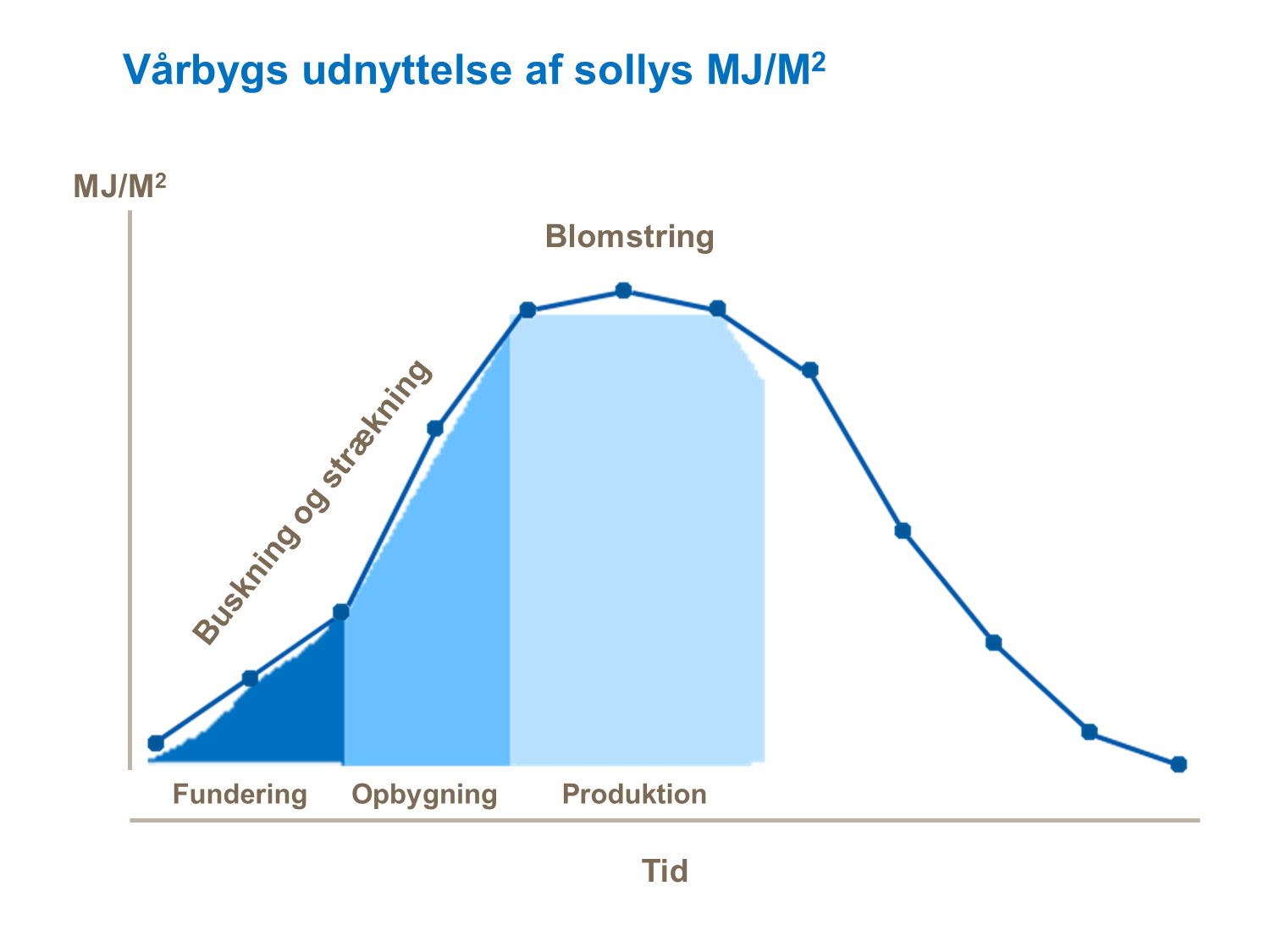 Vårbygs udnyttelse af sollys $MJ/M^2$

$MJ/M^2$

Blomstring

Buskning og strækning

Fundering
Opbygning
Produktion

Tid